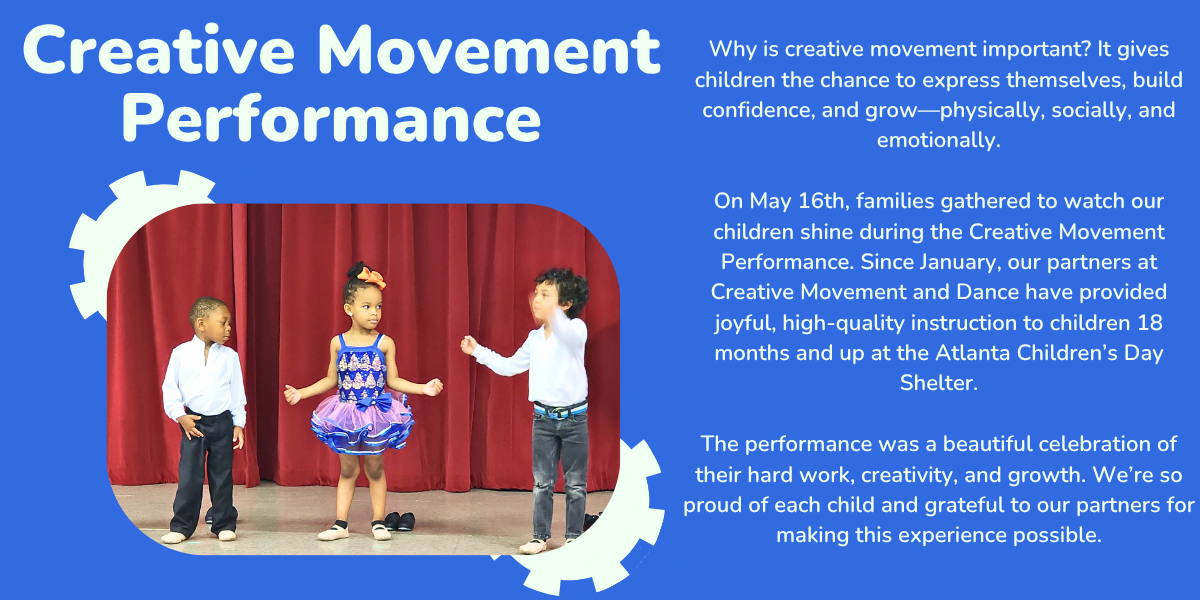 Creative Movement Performance

Why is creative movement important? It gives children the chance to express themselves, build confidence, and grow—physically, socially, and emotionally.

On May 16th, families gathered to watch our children shine during the Creative Movement Performance. Since January, our partners at Creative Movement and Dance have provided joyful, high-quality instruction to children 18 months and up at the Atlanta Children's Day Shelter.

The performance was a beautiful celebration of their hard work, creativity, and growth. We're so proud of each child and grateful to our partners for making this experience possible.